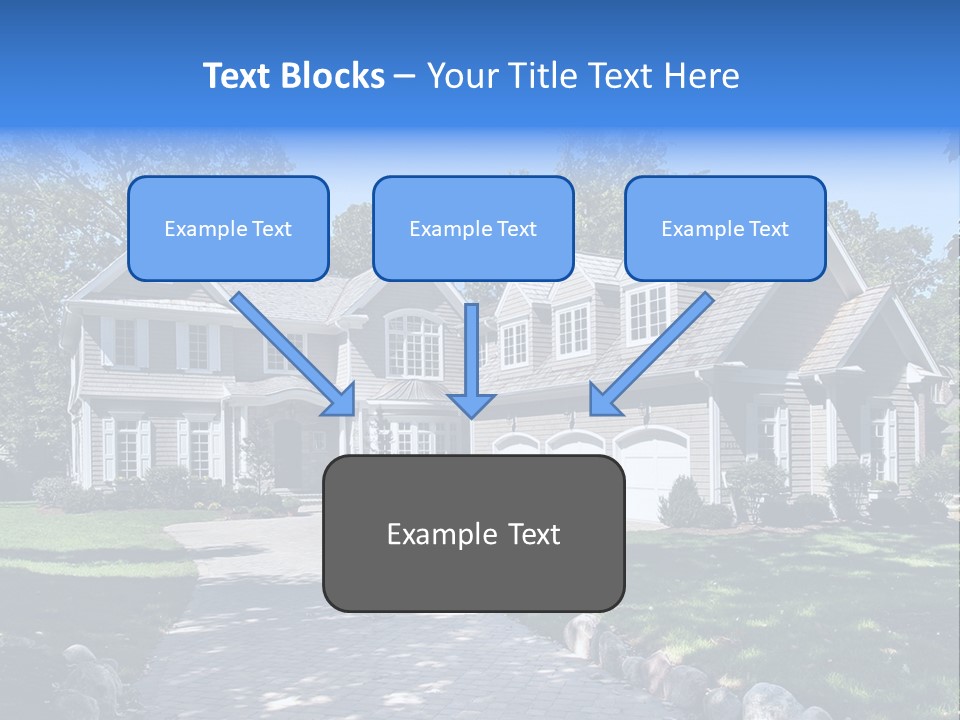 Text Blocks – Your Title Text Here

Example Text

Example Text

Example Text

Example Text